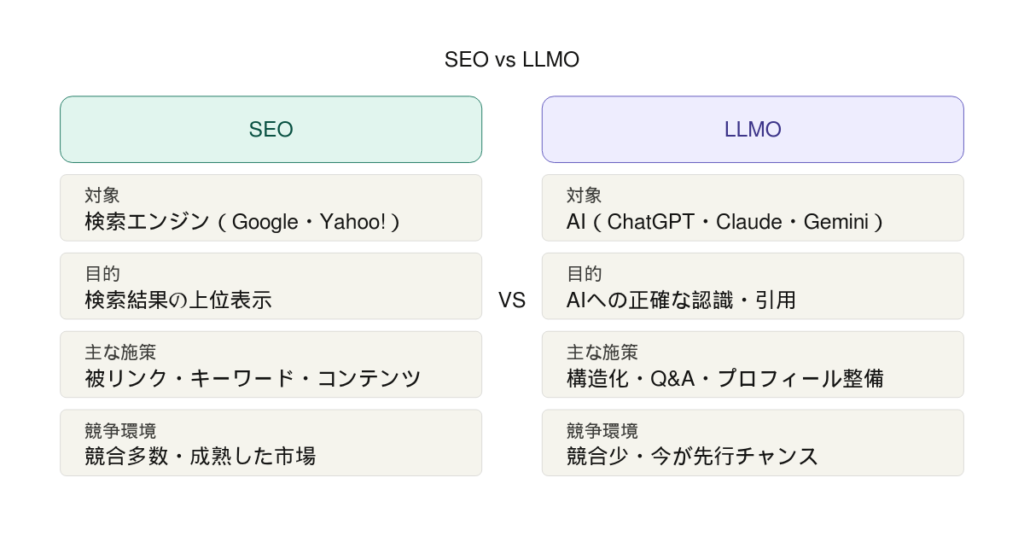 SEO vs LLMO

SEO

対象
検索エンジン（Google・Yahoo!）

目的
検索結果の上位表示

主な施策
被リンク・キーワード・コンテンツ

競争環境
競合多数・成熟した市場

VS

LLMO

対象
AI（ChatGPT・Claude・Gemini）

目的
AIへの正確な認識・引用

主な施策
構造化・Q&A・プロフィール整備

競争環境
競合少・今が先行チャンス